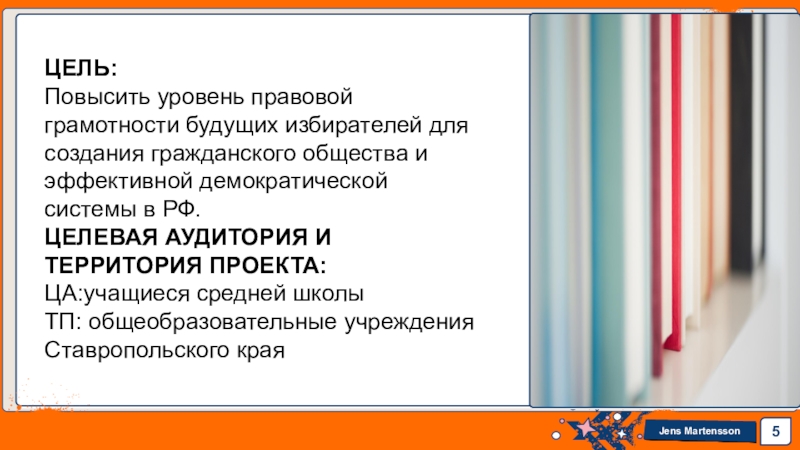 ЦЕЛЬ:
Повысить уровень правовой грамотности будущих избирателей для создания гражданского общества и эффективной демократической системы в РФ.
ЦЕЛЕВАЯ АУДИТОРИЯ И ТЕРРИТОРИЯ ПРОЕКТА:
ЦА:учащиеся средней школы
ТП: общеобразовательные учреждения Ставропольского края

Jens Martensson

5